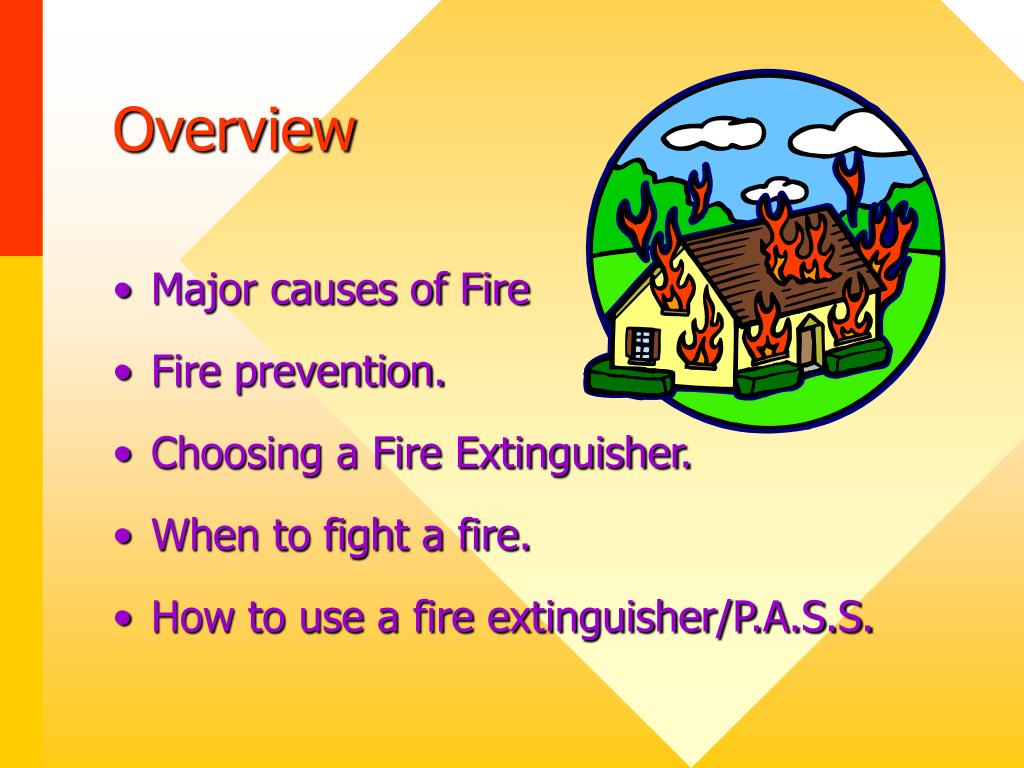 Overview

• Major causes of Fire
• Fire prevention.
• Choosing a Fire Extinguisher.
• When to fight a fire.
• How to use a fire extinguisher/P.A.S.S.